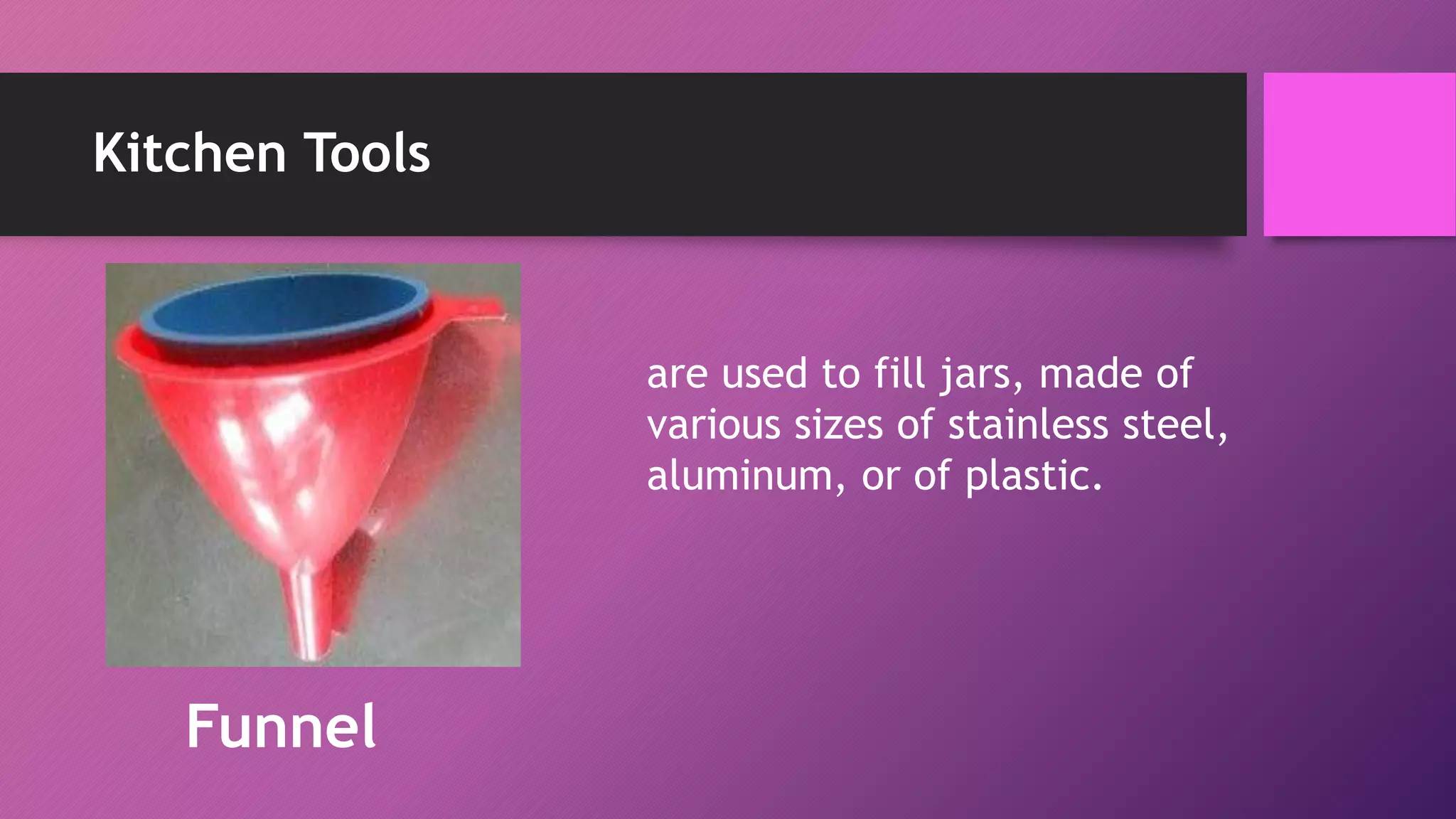 Kitchen Tools

are used to fill jars, made of various sizes of stainless steel, aluminum, or of plastic.

Funnel